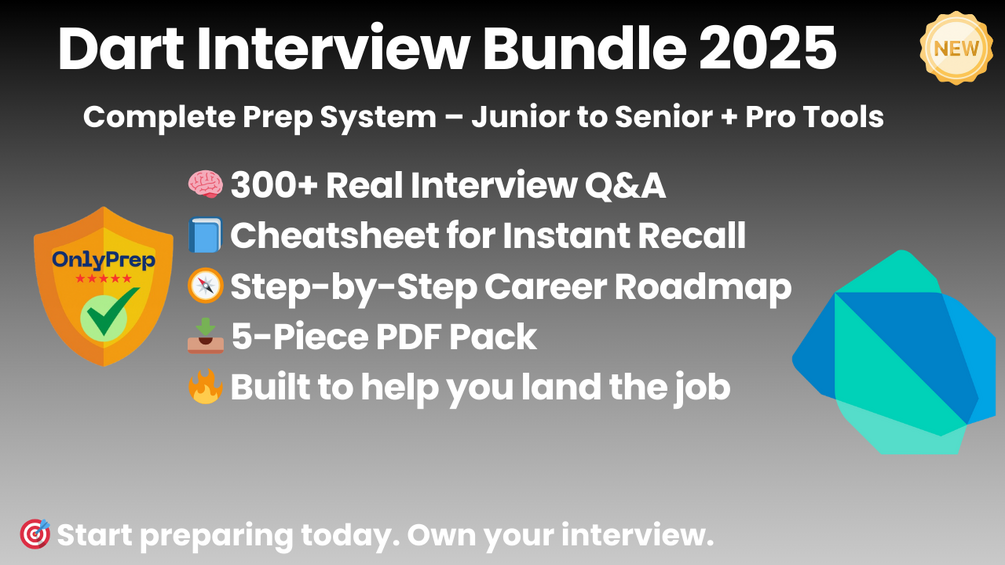 Dart Interview Bundle 2025

NEW

Complete Prep System – Junior to Senior + Pro Tools

OnlyPrep

★★★★★

🧠 300+ Real Interview Q&A
📘 Cheatsheet for Instant Recall
🧭 Step-by-Step Career Roadmap
📥 5-Piece PDF Pack
🔥 Built to help you land the job

🎯 Start preparing today. Own your interview.